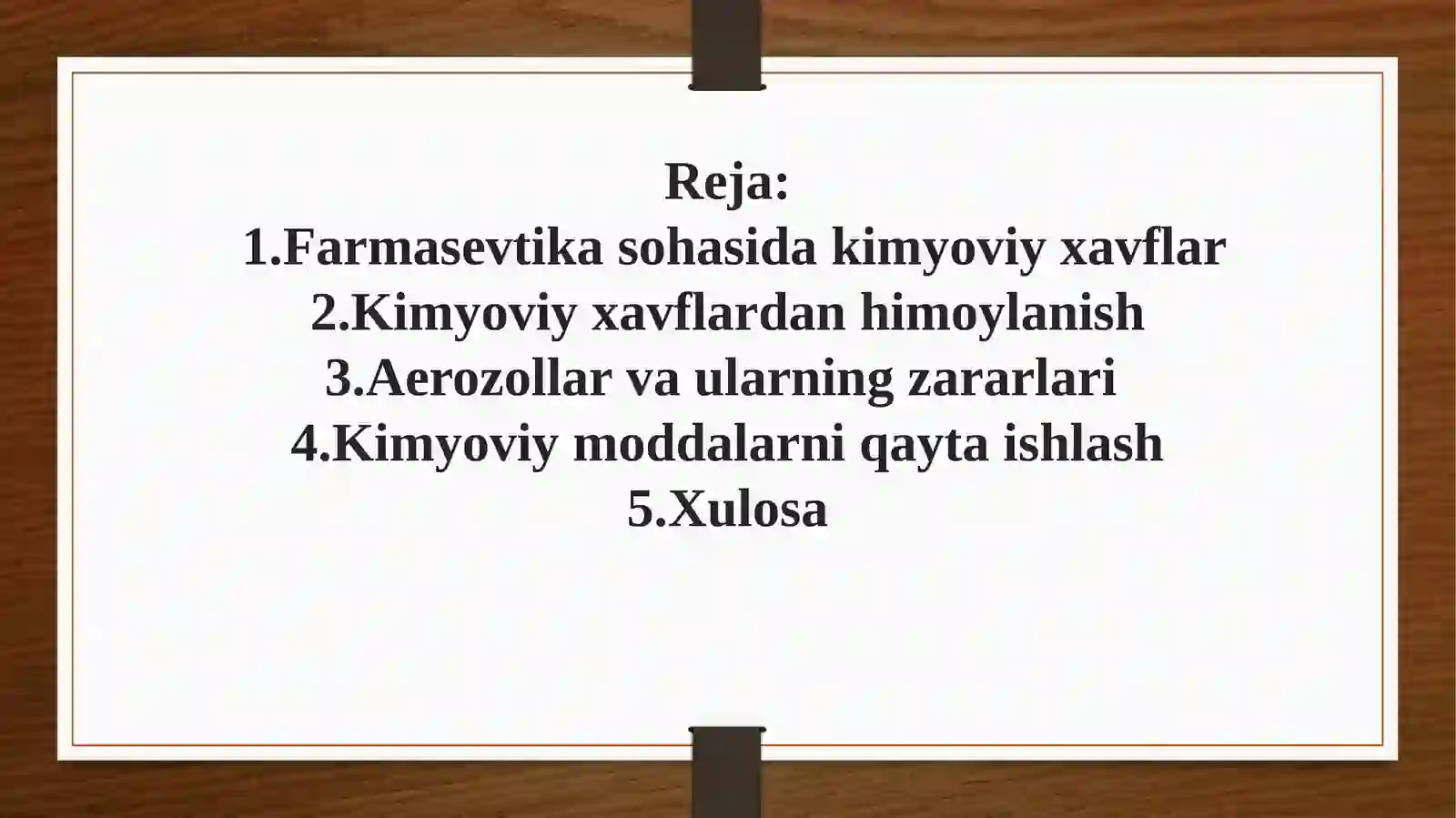 Reja:
1.Farmasevtika sohasida kimyoviy xavflar
2.Kimyoviy xavflardan himoylanish
3.Aerozollar va ularning zararlari
4.Kimyoviy moddalarni qayta ishlash
5.Xulosa